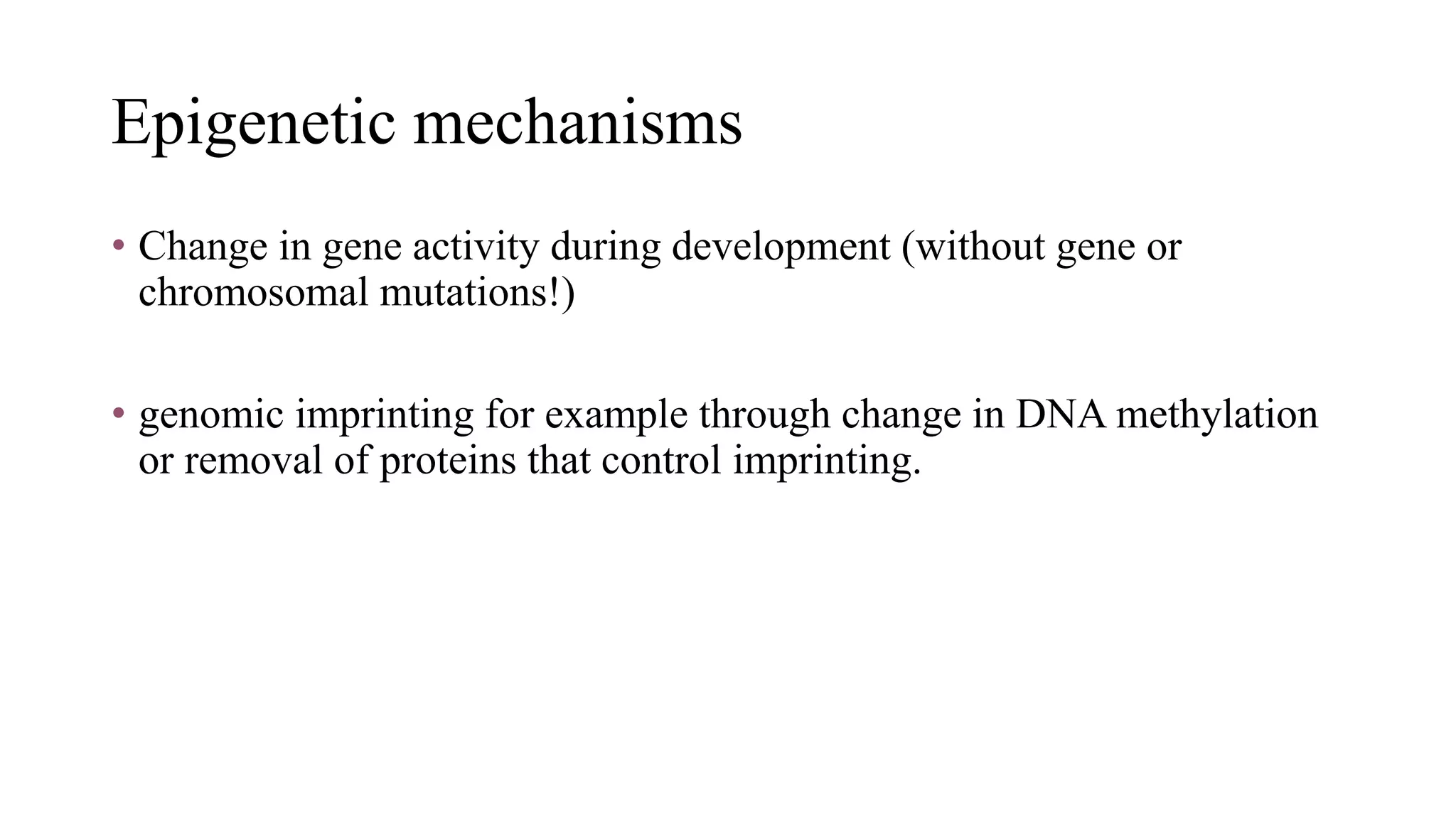 Epigenetic mechanisms

• Change in gene activity during development (without gene or chromosomal mutations!)

• genomic imprinting for example through change in DNA methylation or removal of proteins that control imprinting.